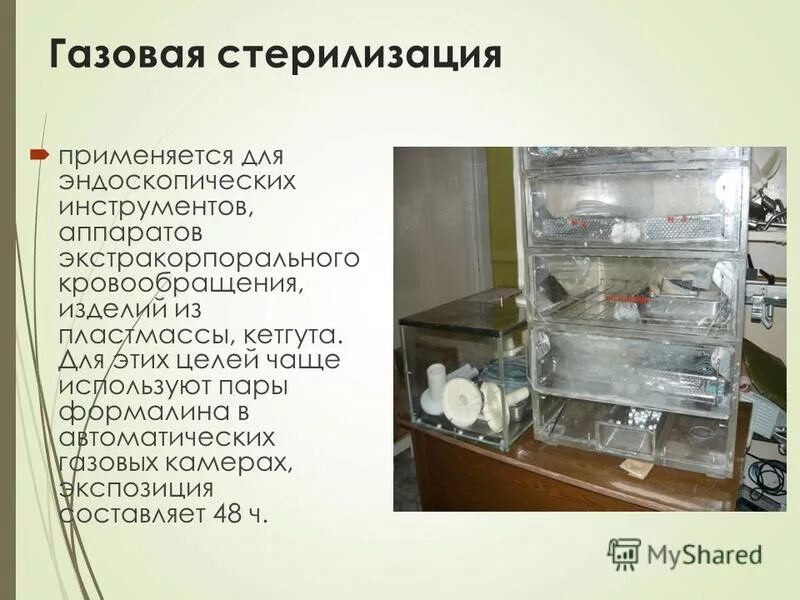 Газовая стерилизация

применяется для эндоскопических инструментов, аппаратов экстракорпорального кровообращения, изделий из пластмассы, кетгута. Для этих целей чаще используют пары формалина в автоматических газовых камерах, экспозиция составляет 48 ч.

MyShared